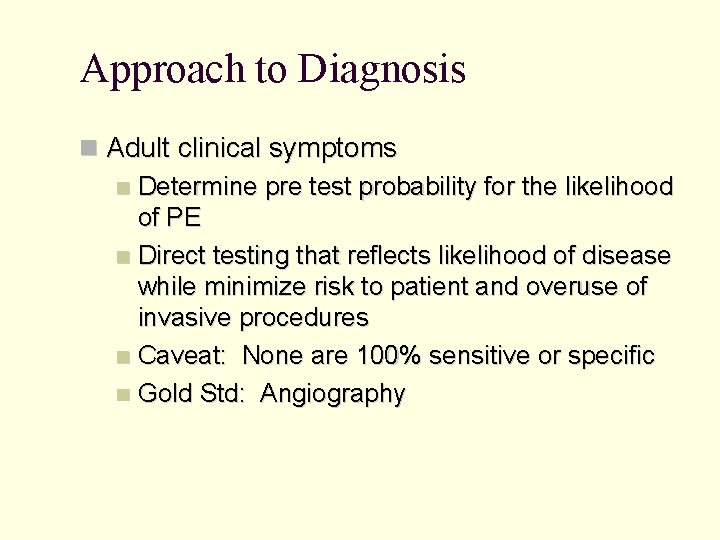 Approach to Diagnosis

Adult clinical symptoms

Determine pre test probability for the likelihood of PE

Direct testing that reflects likelihood of disease while minimize risk to patient and overuse of invasive procedures

Caveat: None are 100% sensitive or specific

Gold Std: Angiography